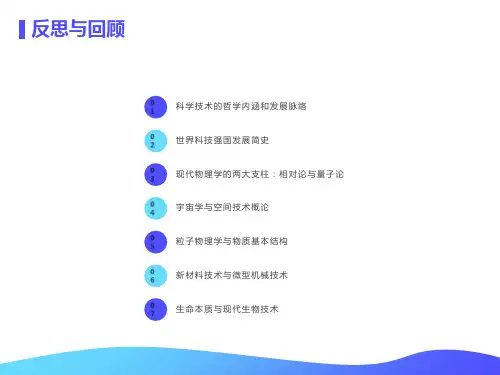 反思与回顾

01 科学技术的哲学内涵和发展脉络

02 世界科技强国发展简史

03 现代物理学的两大支柱：相对论与量子论

04 宇宙学与空间技术概论

05 粒子物理学与物质基本结构

06 新材料技术与微型机械技术

07 生命本质与现代生物技术